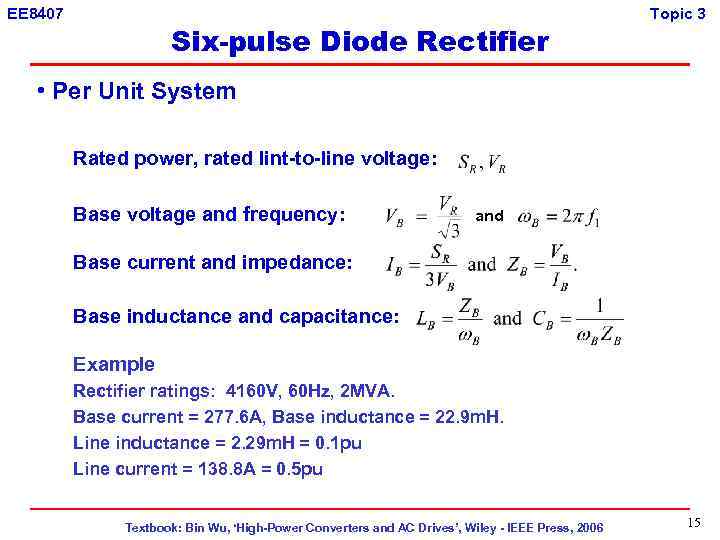 EE8407

Topic 3

Six-pulse Diode Rectifier

• Per Unit System

Rated power, rated lint-to-line voltage: $S_R, V_R$

Base voltage and frequency: $V_B = \frac{V_R}{\sqrt{3}}$ and $\omega_B = 2\pi f_1$

Base current and impedance: $I_B = \frac{S_R}{3V_B}$ and $Z_B = \frac{V_B}{I_B}$.

Base inductance and capacitance: $L_B = \frac{Z_B}{\omega_B}$ and $C_B = \frac{1}{\omega_B Z_B}$

Example

Rectifier ratings: 4160V, 60Hz, 2MVA.

Base current = 277.6A, Base inductance = 22.9mH.

Line inductance = 2.29mH = 0.1pu

Line current = 138.8A = 0.5pu

Textbook: Bin Wu, 'High-Power Converters and AC Drives', Wiley - IEEE Press, 2006

15